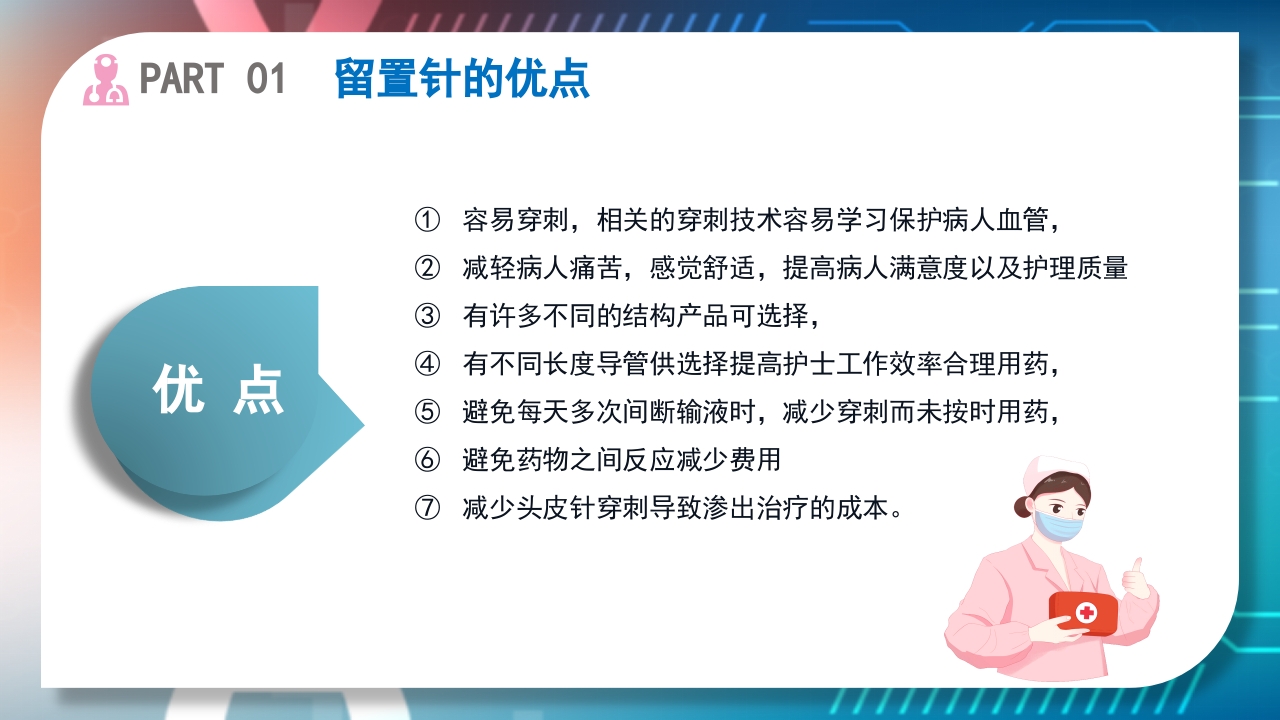 PART 01 留置针的优点

优 点

① 容易穿刺，相关的穿刺技术容易学习保护病人血管，

② 减轻病人痛苦，感觉舒适，提高病人满意度以及护理质量

③ 有许多不同的结构产品可选择，

④ 有不同长度导管供选择提高护士工作效率合理用药，

⑤ 避免每天多次间断输液时，减少穿刺而未按时用药，

⑥ 避免药物之间反应减少费用

⑦ 减少头皮针穿刺导致渗出治疗的成本。